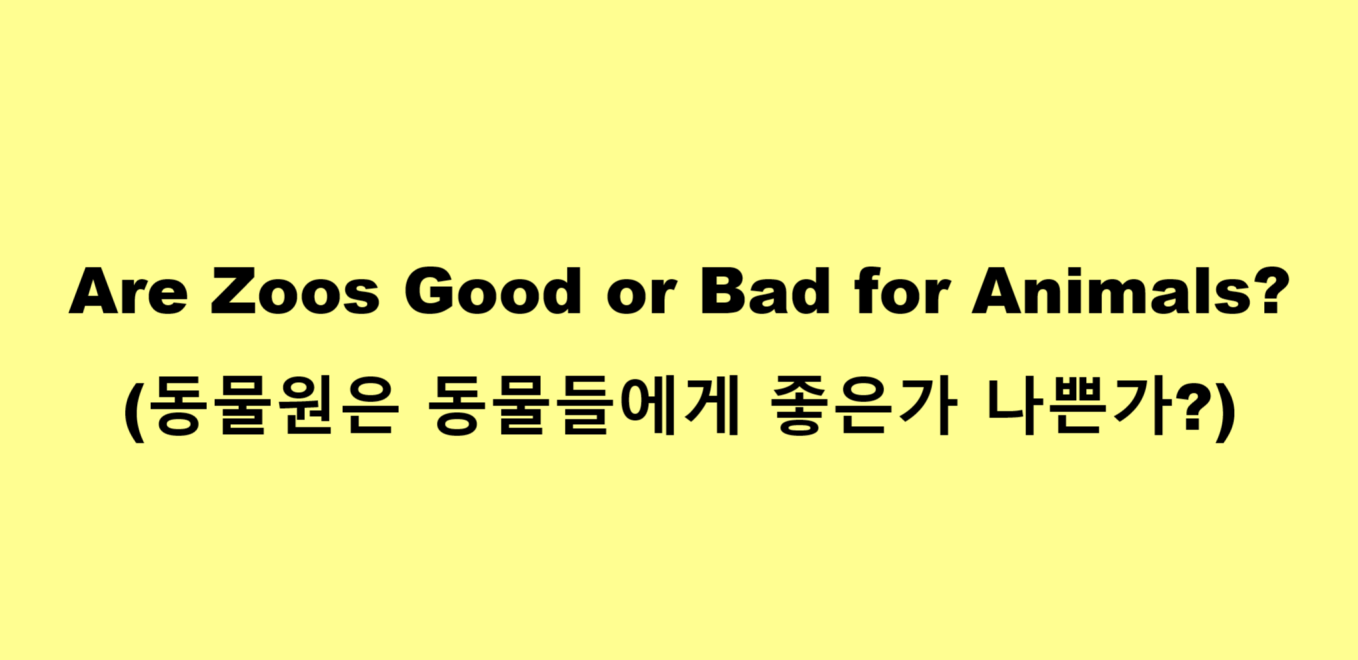 Are Zoos Good or Bad for Animals?
(동물원은 동물들에게 좋은가 나쁜가?)